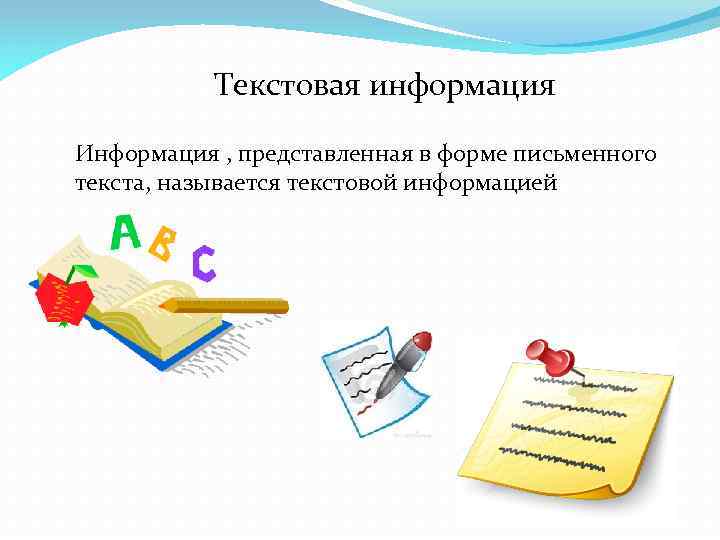 Текстовая информация

Информация , представленная в форме письменного текста, называется текстовой информацией

A B C